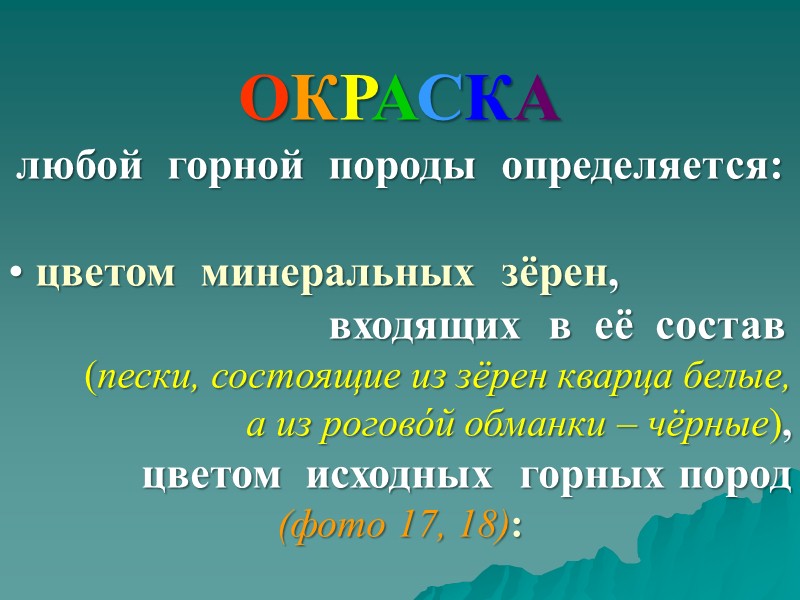 ОКРАСКА
любой горной породы определяется:

• цветом минеральных зёрен, входящих в её состав (пески, состоящие из зёрен кварца белые, а из рогово́й обманки – чёрные), цветом исходных горных пород (фото 17, 18):